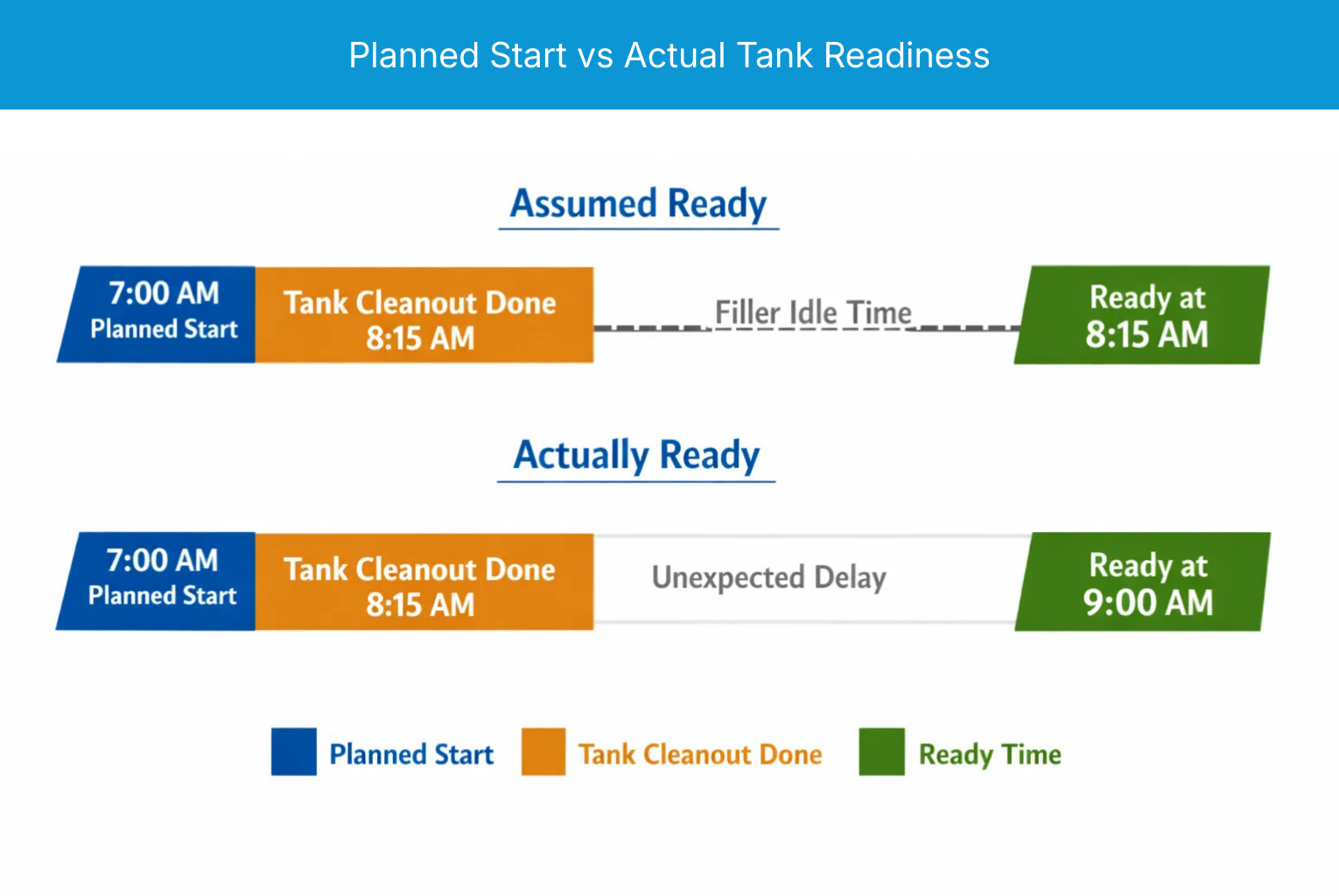 Planned Start vs Actual Tank Readiness

Assumed Ready

7:00 AM
Planned Start

Tank Cleanout Done
8:15 AM

Filler Idle Time

Ready at
8:15 AM

Actually Ready

7:00 AM
Planned Start

Tank Cleanout Done
8:15 AM

Unexpected Delay

Ready at
9:00 AM

Planned Start

Tank Cleanout Done

Ready Time